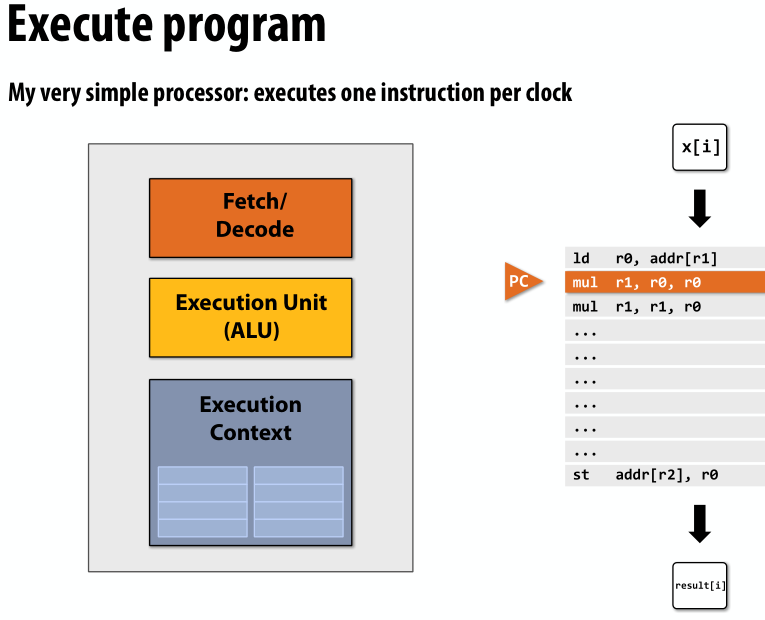 Execute program

My very simple processor: executes one instruction per clock

Fetch/
Decode

Execution Unit
(ALU)

Execution
Context

x[i]

PC

ld r0, addr[r1]
mul r1, r0, r0
mul r1, r1, r0
...
...
...
...
...
...
st addr[r2], r0

result[i]